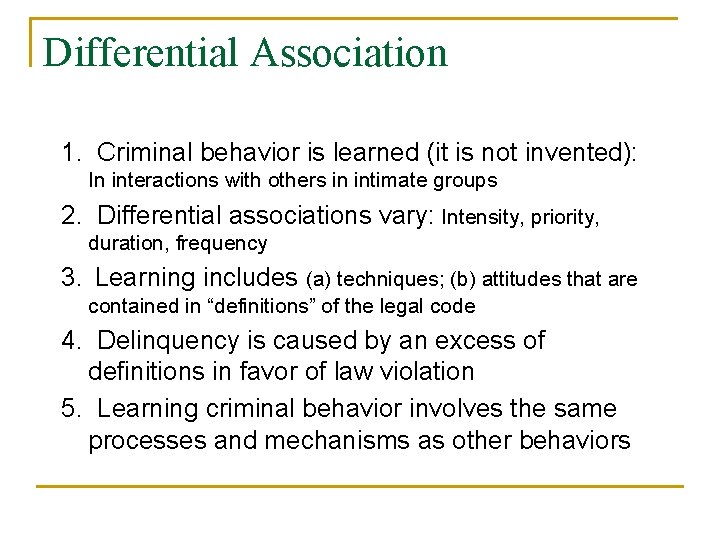 Differential Association

1. Criminal behavior is learned (it is not invented): In interactions with others in intimate groups

2. Differential associations vary: Intensity, priority, duration, frequency

3. Learning includes (a) techniques; (b) attitudes that are contained in “definitions” of the legal code

4. Delinquency is caused by an excess of definitions in favor of law violation

5. Learning criminal behavior involves the same processes and mechanisms as other behaviors